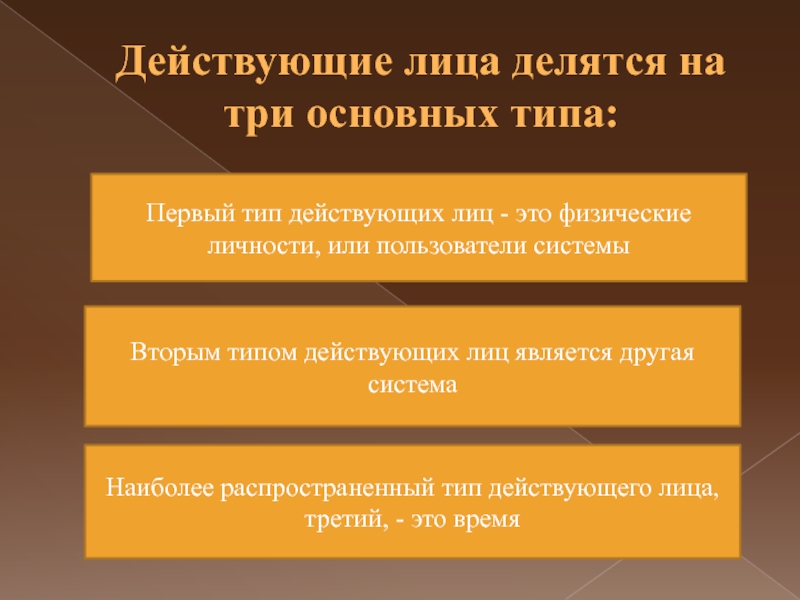 Действующие лица делятся на три основных типа:

Первый тип действующих лиц - это физические личности, или пользователи системы

Вторым типом действующих лиц является другая система

Наиболее распространенный тип действующего лица, третий, - это время